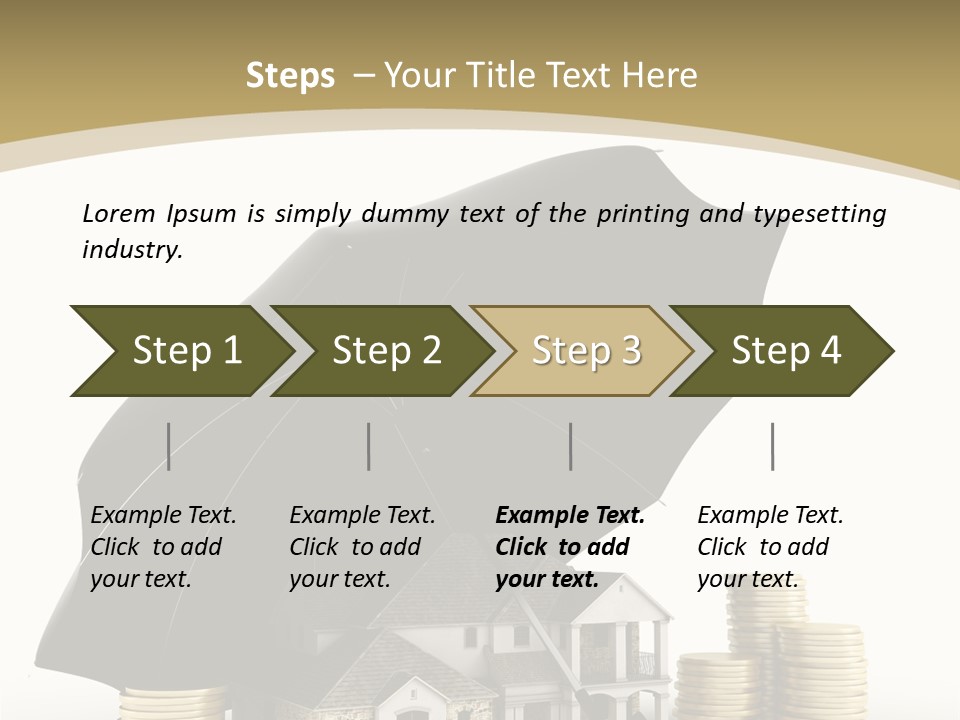 Steps – Your Title Text Here

Lorem Ipsum is simply dummy text of the printing and typesetting industry.

Step 1

Step 2

Step 3

Step 4

Example Text. Click to add your text.

Example Text. Click to add your text.

Example Text. Click to add your text.

Example Text. Click to add your text.